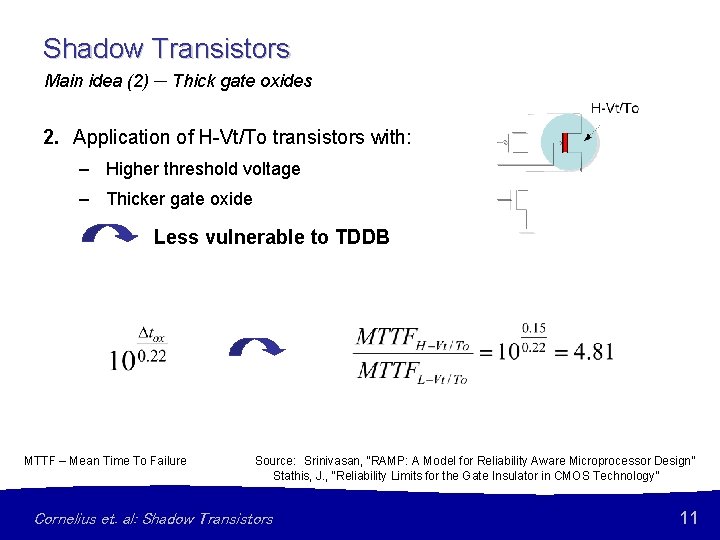 Shadow Transistors

Main idea (2) – Thick gate oxides

H-Vt/To

2. Application of H-Vt/To transistors with:

– Higher threshold voltage

– Thicker gate oxide

Less vulnerable to TDDB

$10^{\frac{\Delta t_{ox}}{0.22}}$

$\frac{MTTF_{H-Vt/To}}{MTTF_{L-Vt/To}} = 10^{\frac{0.15}{0.22}} = 4.81$

MTTF – Mean Time To Failure

Source: Srinivasan, "RAMP: A Model for Reliability Aware Microprocessor Design"
Stathis, J., "Reliability Limits for the Gate Insulator in CMOS Technology"

Cornelius et. al: Shadow Transistors

11